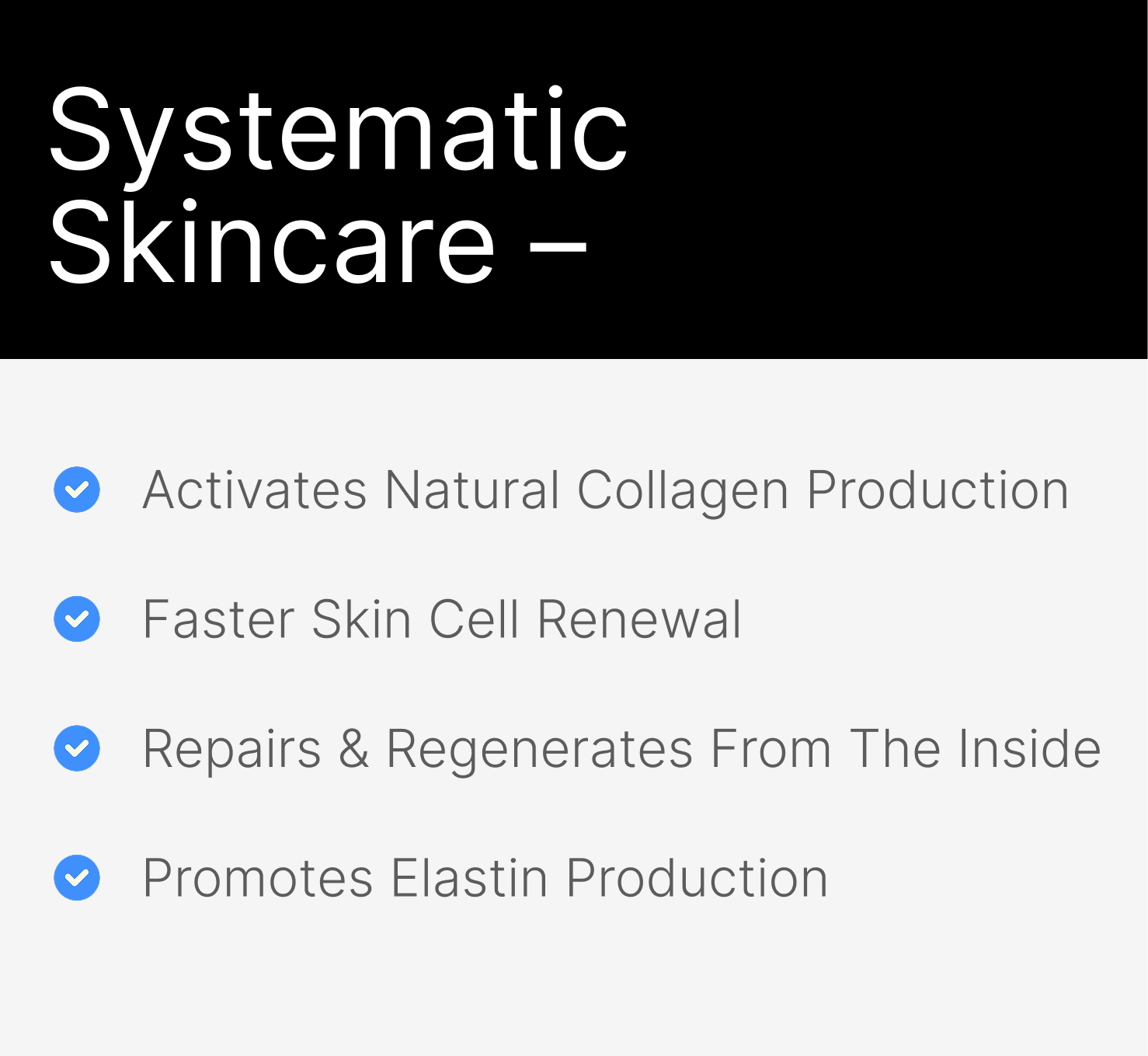 Systematic Skincare –

Activates Natural Collagen Production

Faster Skin Cell Renewal

Repairs & Regenerates From The Inside

Promotes Elastin Production